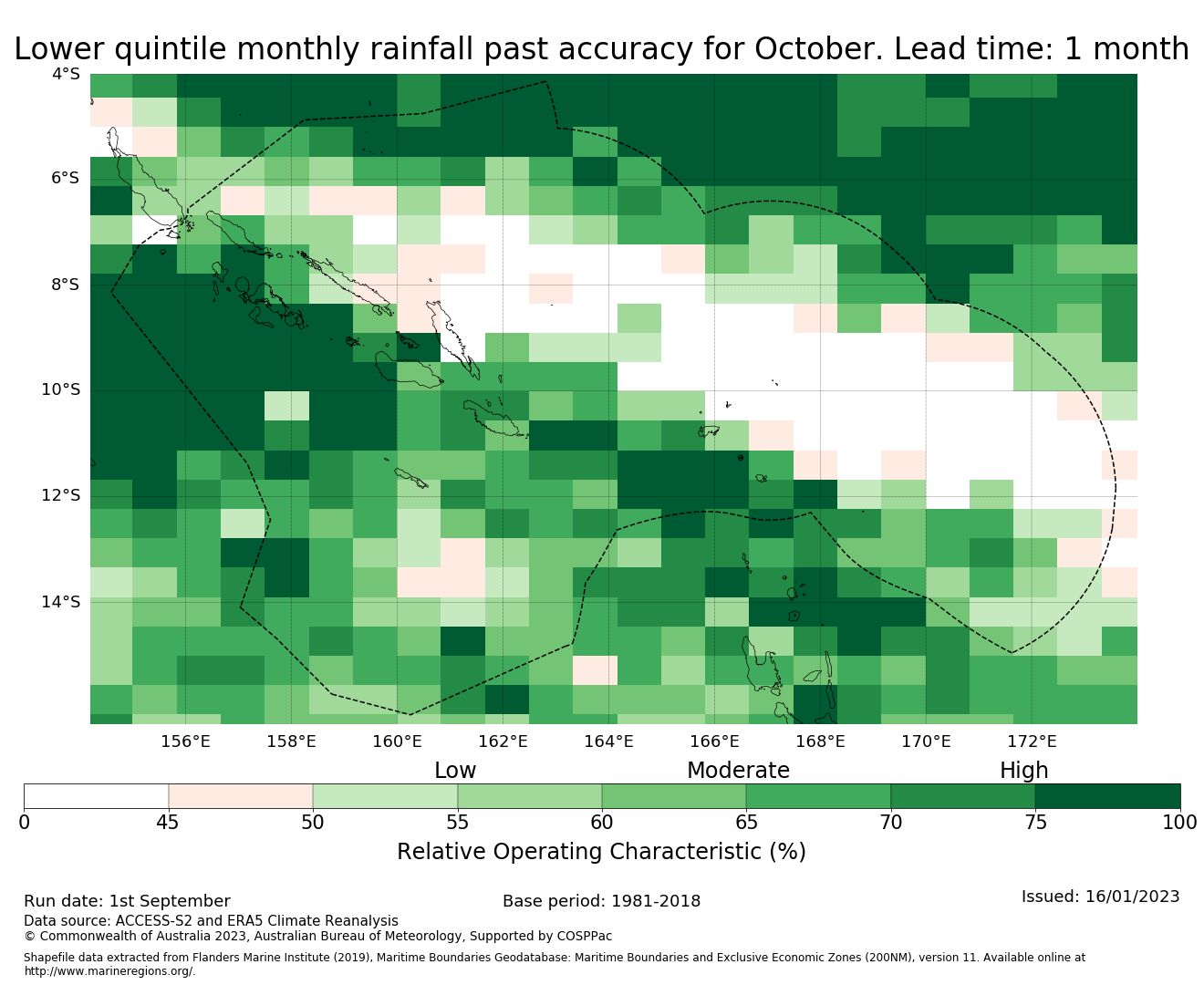 Lower quintile monthly rainfall past accuracy for October. Lead time: 1 month

4°S
6°S
8°S
10°S
12°S
14°S

156°E
158°E
160°E
162°E
164°E
166°E
168°E
170°E
172°E

Low
Moderate
High

0
45
50
55
60
65
70
75
100

Relative Operating Characteristic (%)

Run date: 1st September
Base period: 1981-2018
Issued: 16/01/2023

Data source: ACCESS-S2 and ERA5 Climate Reanalysis
© Commonwealth of Australia 2023, Australian Bureau of Meteorology, Supported by COSPPac

Shapefile data extracted from Flanders Marine Institute (2019), Maritime Boundaries Geodatabase: Maritime Boundaries and Exclusive Economic Zones (200NM), version 11. Available online at http://www.marineregions.org/.